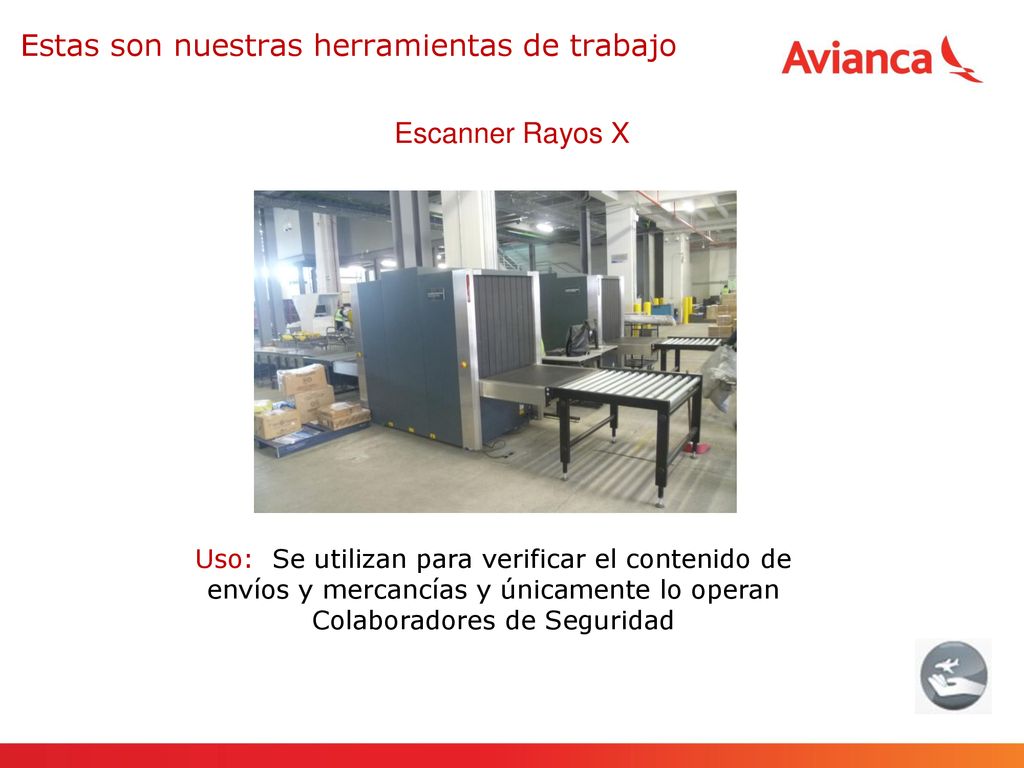 Estas son nuestras herramientas de trabajo

Avianca

Escanner Rayos X

Uso: Se utilizan para verificar el contenido de envíos y mercancías y únicamente lo operan Colaboradores de Seguridad